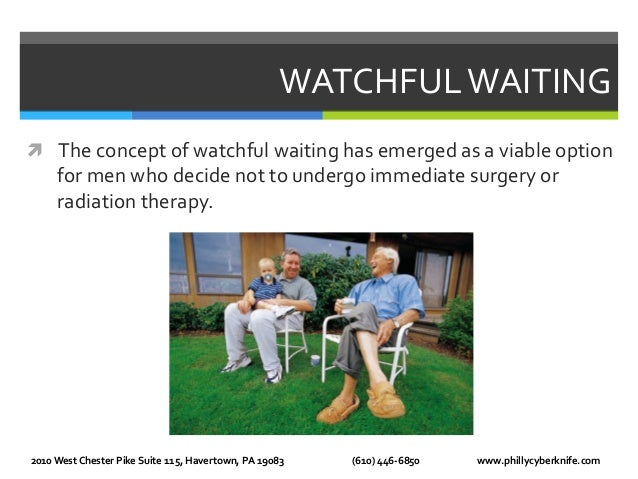 WATCHFUL WAITING

The concept of watchful waiting has emerged as a viable option for men who decide not to undergo immediate surgery or radiation therapy.

2010 West Chester Pike Suite 115, Havertown, PA 19083 (610) 446-6850 www.phillycyberknife.com